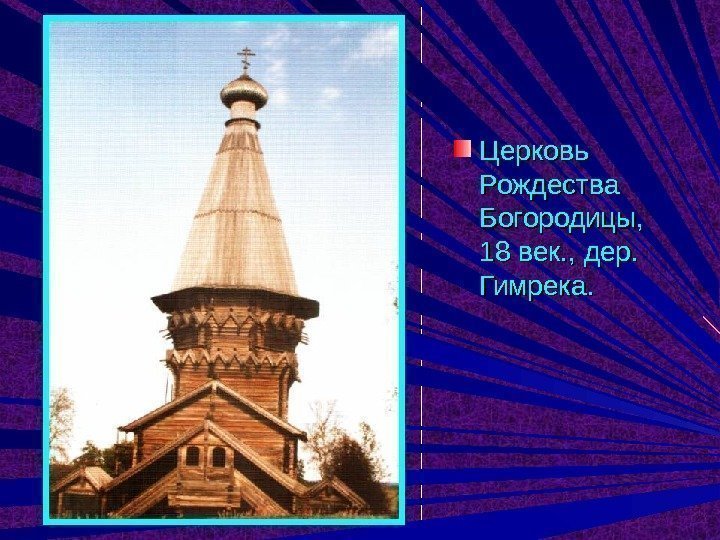 Церковь Рождества Богородицы, 18 век., дер. Гимрека.